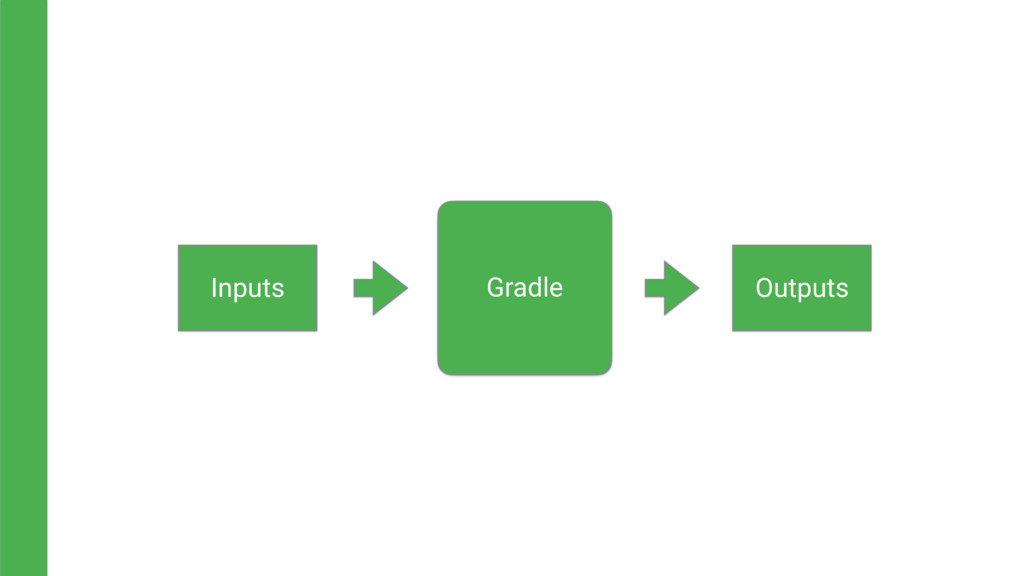 Inputs

Gradle

Outputs